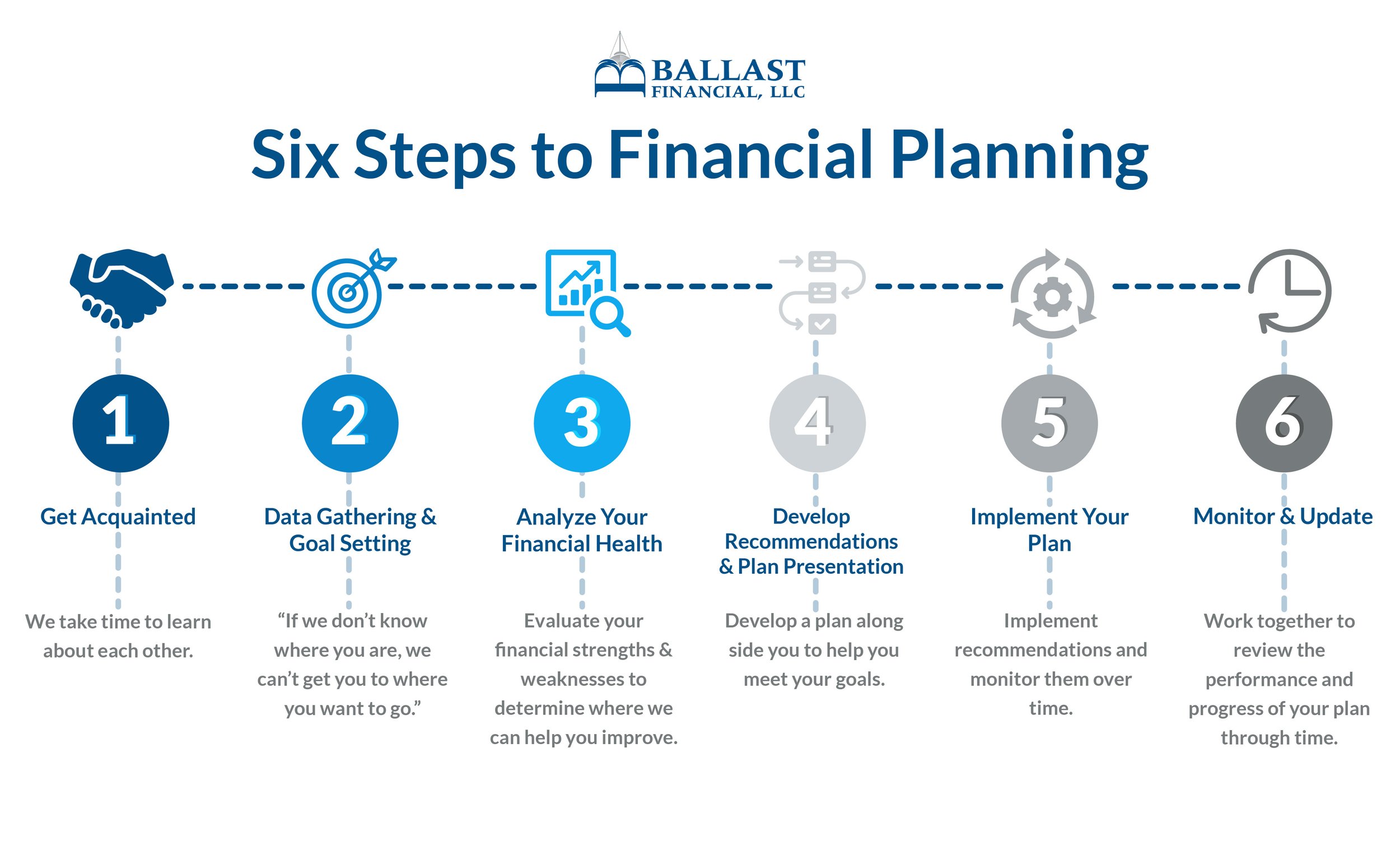 BALLAST
FINANCIAL, LLC

Six Steps to Financial Planning

1

Get Acquainted

We take time to learn about each other.

2

Data Gathering & Goal Setting

“If we don’t know where you are, we can’t get you to where you want to go.”

3

Analyze Your Financial Health

Evaluate your financial strengths & weaknesses to determine where we can help you improve.

4

Develop Recommendations & Plan Presentation

Develop a plan along side you to help you meet your goals.

5

Implement Your Plan

Implement recommendations and monitor them over time.

6

Monitor & Update

Work together to review the performance and progress of your plan through time.